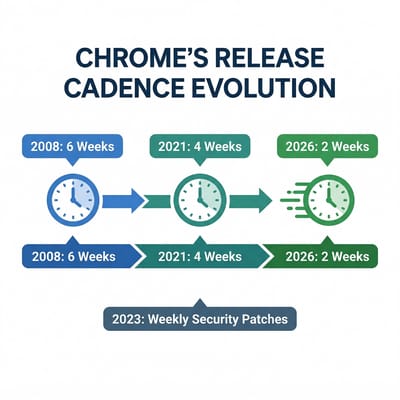 CHROME'S RELEASE CADENCE EVOLUTION

2008: 6 Weeks

2021: 4 Weeks

2026: 2 Weeks

2008: 6 Weeks

2021: 4 Weeks

2026: 2 Weeks

2023: Weekly Security Patches